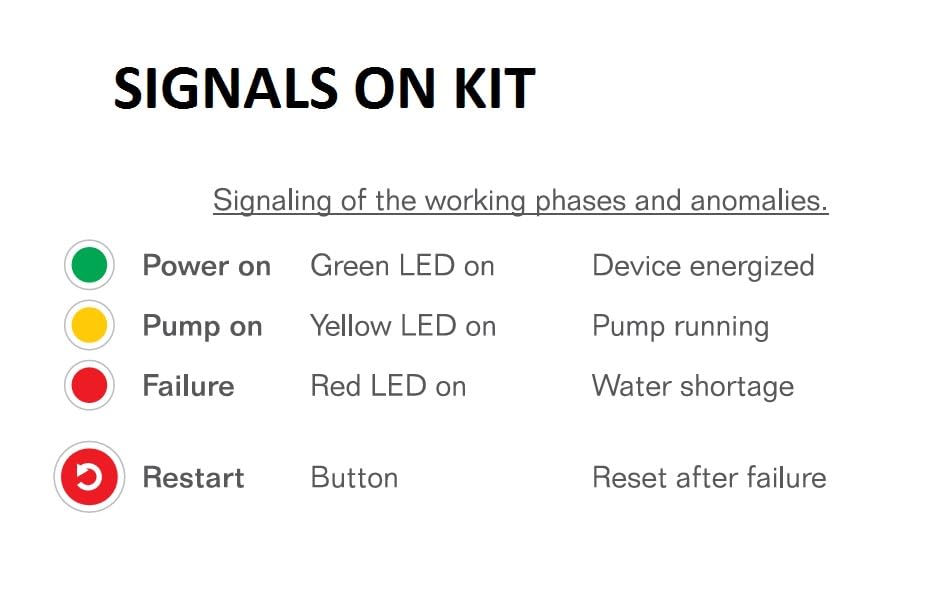 SIGNALS ON KIT

Signaling of the working phases and anomalies.

Power on Green LED on Device energized
Pump on Yellow LED on Pump running
Failure Red LED on Water shortage

Restart Button Reset after failure